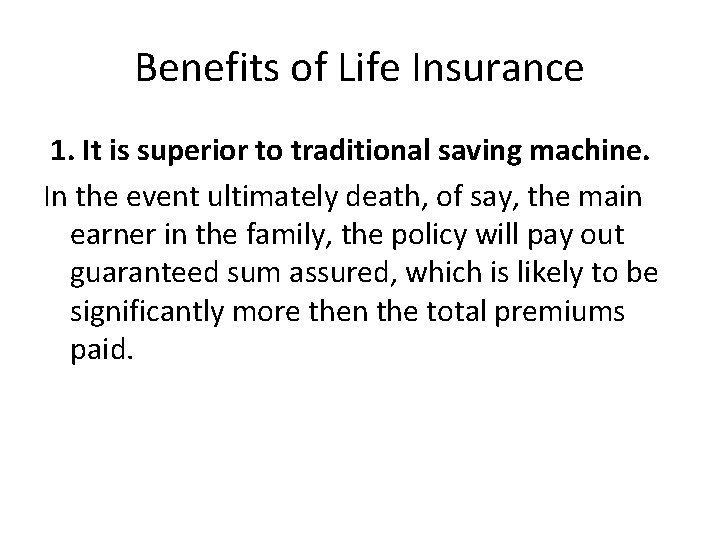 Benefits of Life Insurance

1. It is superior to traditional saving machine.

In the event ultimately death, of say, the main earner in the family, the policy will pay out guaranteed sum assured, which is likely to be significantly more then the total premiums paid.